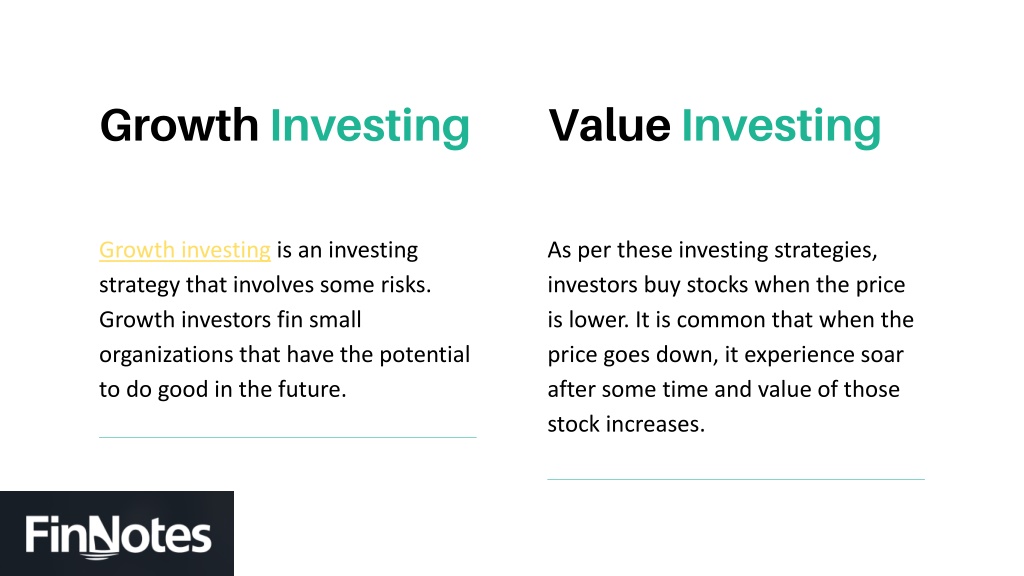 Growth Investing

Growth investing is an investing strategy that involves some risks. Growth investors fin small organizations that have the potential to do good in the future.

Value Investing

As per these investing strategies, investors buy stocks when the price is lower. It is common that when the price goes down, it experience soar after some time and value of those stock increases.

FinNotes